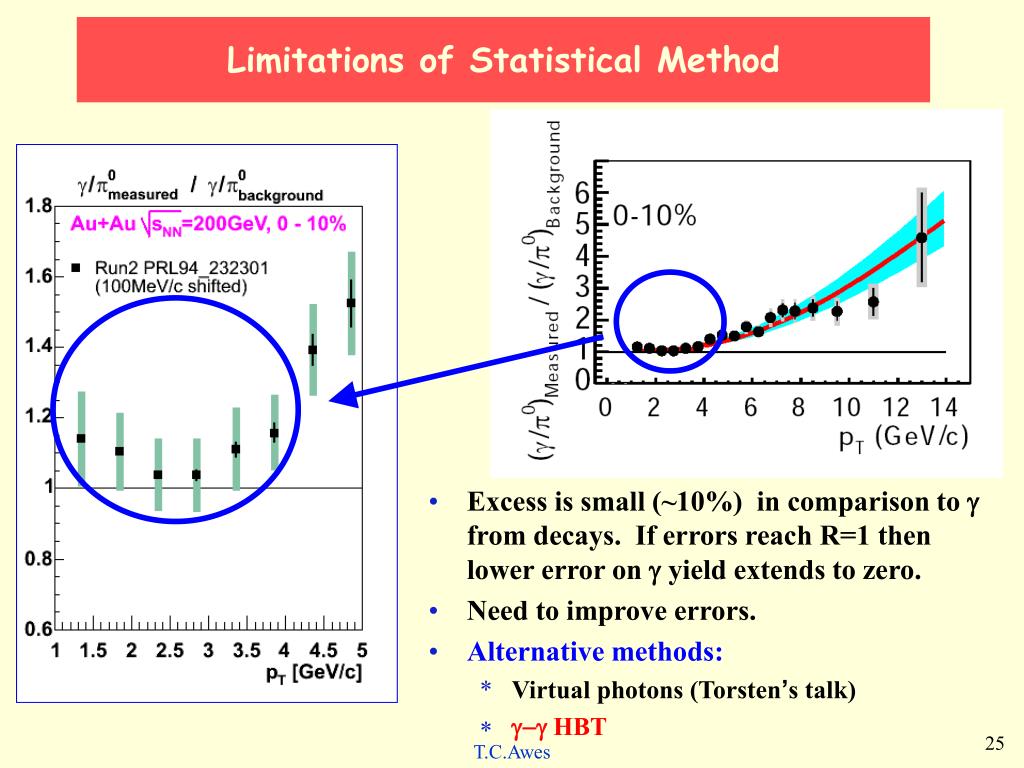 Limitations of Statistical Method

$\gamma/\pi^0_{measured}$ / $\gamma/\pi^0_{background}$

Au+Au $\sqrt{s_{NN}}$=200GeV, 0 - 10%

Run2 PRL94_232301 (100MeV/c shifted)

1.8
1.6
1.4
1.2
1
0.8
0.6

1 1.5 2 2.5 3 3.5 4 4.5 5

$p_T$ [GeV/c]

$(\gamma/\pi^0)_{Measured} / (\gamma/\pi^0)_{Background}$

0-10%

6
5
4
3
2
1
0

0 2 4 6 8 10 12 14

$p_T$ (GeV/c)

• Excess is small (~10%) in comparison to $\gamma$ from decays. If errors reach R=1 then lower error on $\gamma$ yield extends to zero.

• Need to improve errors.

• Alternative methods:

* Virtual photons (Torsten's talk)

* $\gamma$–$\gamma$ HBT

T.C.Awes

25